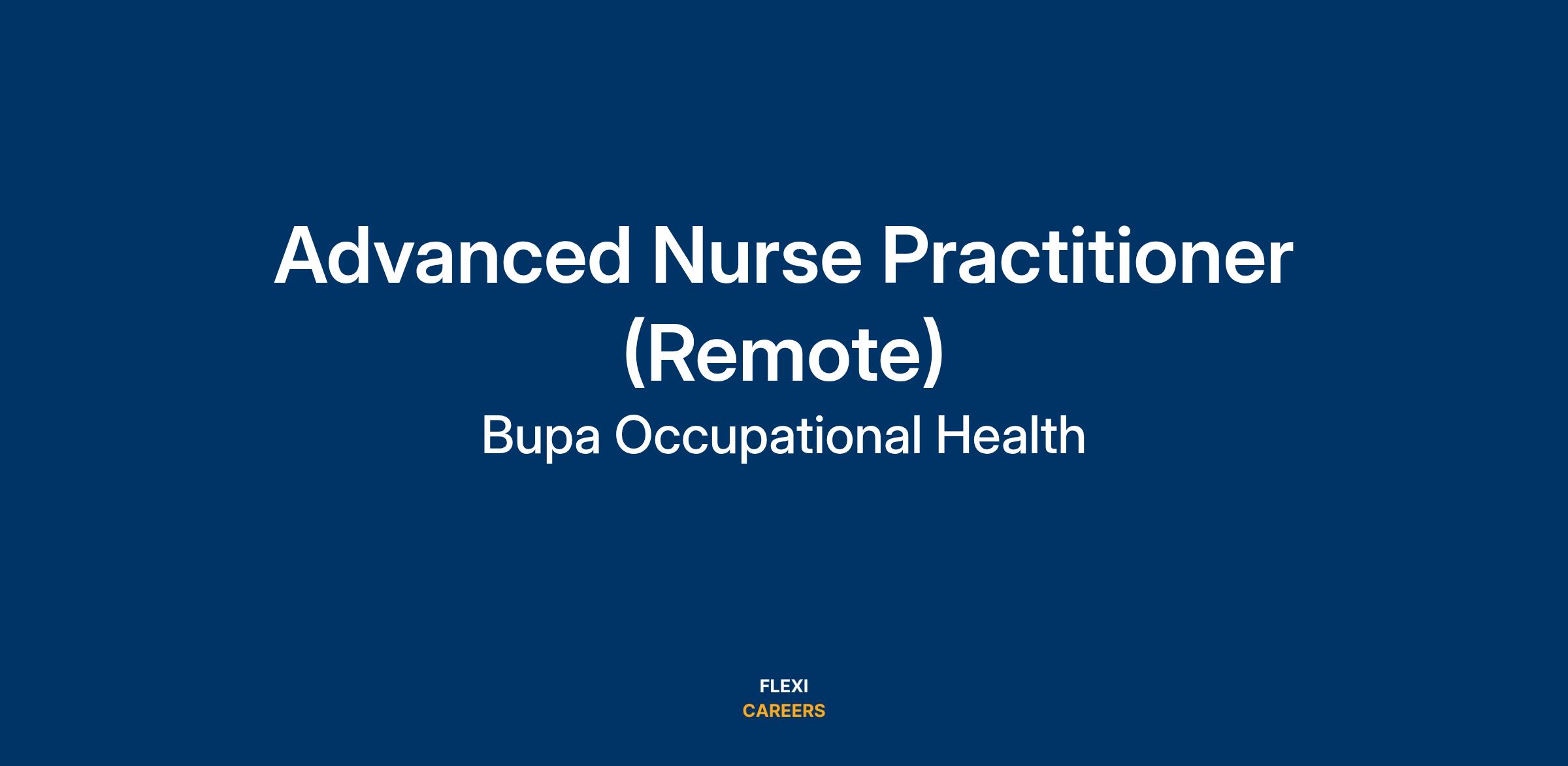 Advanced Nurse Practitioner (Remote)

Bupa Occupational Health

FLEXI
CAREERS